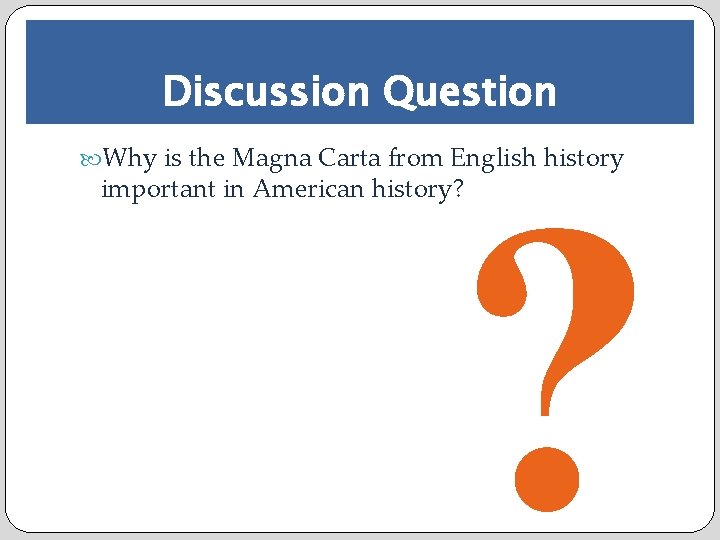 Discussion Question

Why is the Magna Carta from English history important in American history?

?